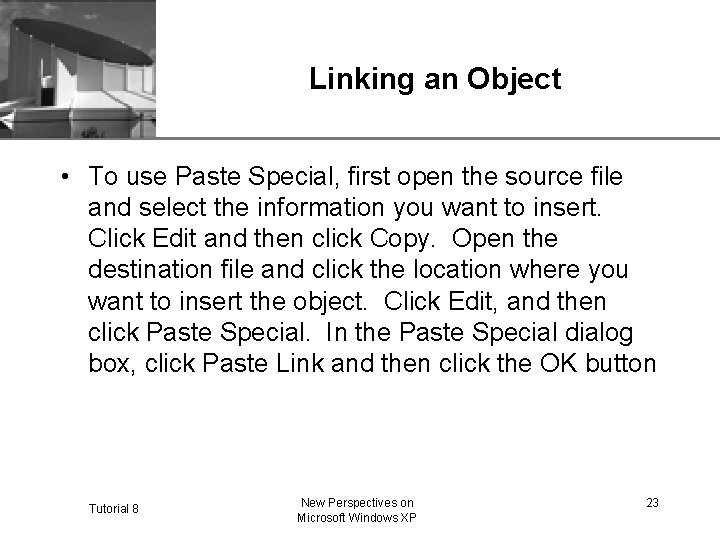 Linking an Object

• To use Paste Special, first open the source file and select the information you want to insert. Click Edit and then click Copy. Open the destination file and click the location where you want to insert the object. Click Edit, and then click Paste Special. In the Paste Special dialog box, click Paste Link and then click the OK button

Tutorial 8

New Perspectives on Microsoft Windows XP

23